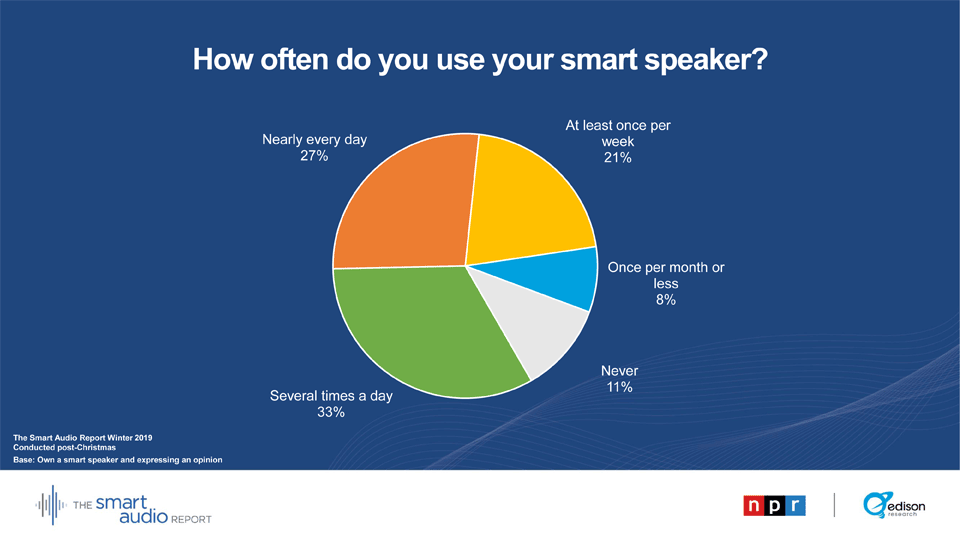 How often do you use your smart speaker?

Nearly every day
27%

At least once per week
21%

Once per month or less
8%

Never
11%

Several times a day
33%

The Smart Audio Report Winter 2019
Conducted post-Christmas
Base: Own a smart speaker and expressing an opinion

THE smart audio REPORT

npr

edison research